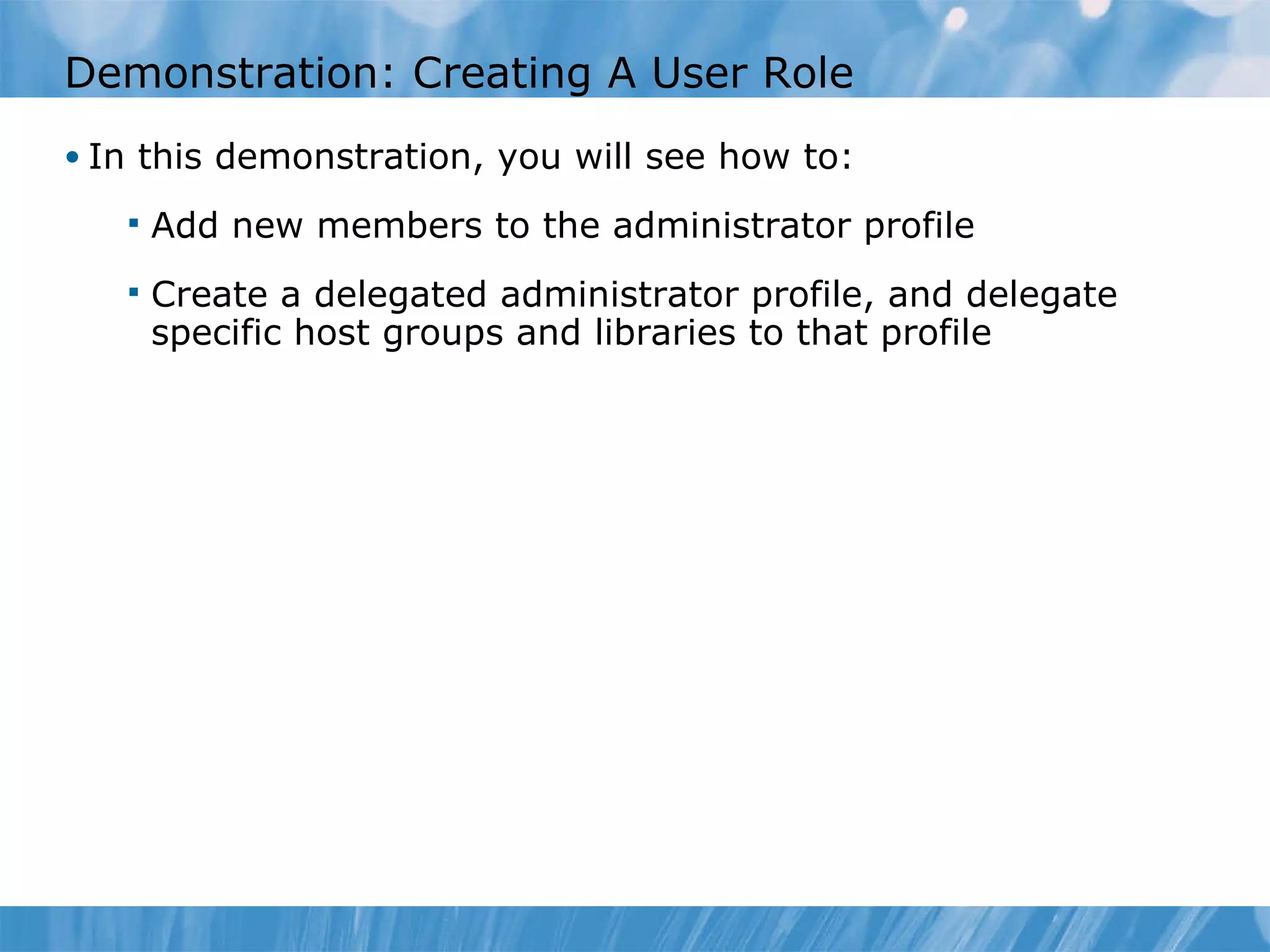 Demonstration: Creating A User Role

• In this demonstration, you will see how to:

▪ Add new members to the administrator profile

▪ Create a delegated administrator profile, and delegate specific host groups and libraries to that profile